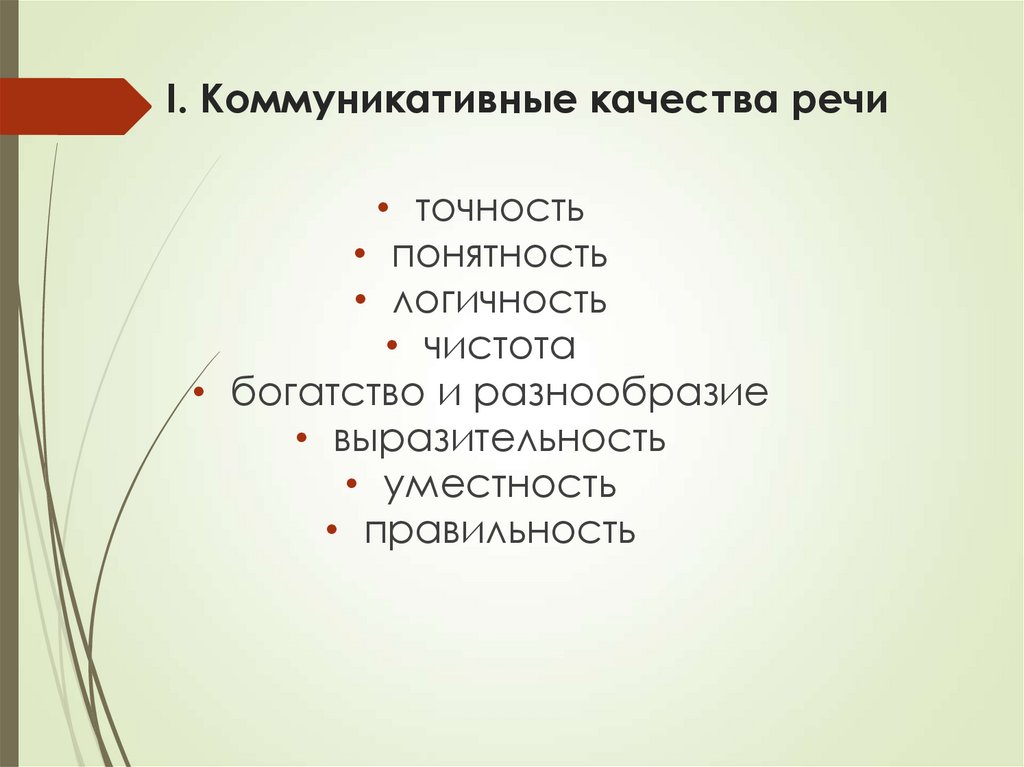 I. Коммуникативные качества речи

• точность
• понятность
• логичность
• чистота
• богатство и разнообразие
• выразительность
• уместность
• правильность